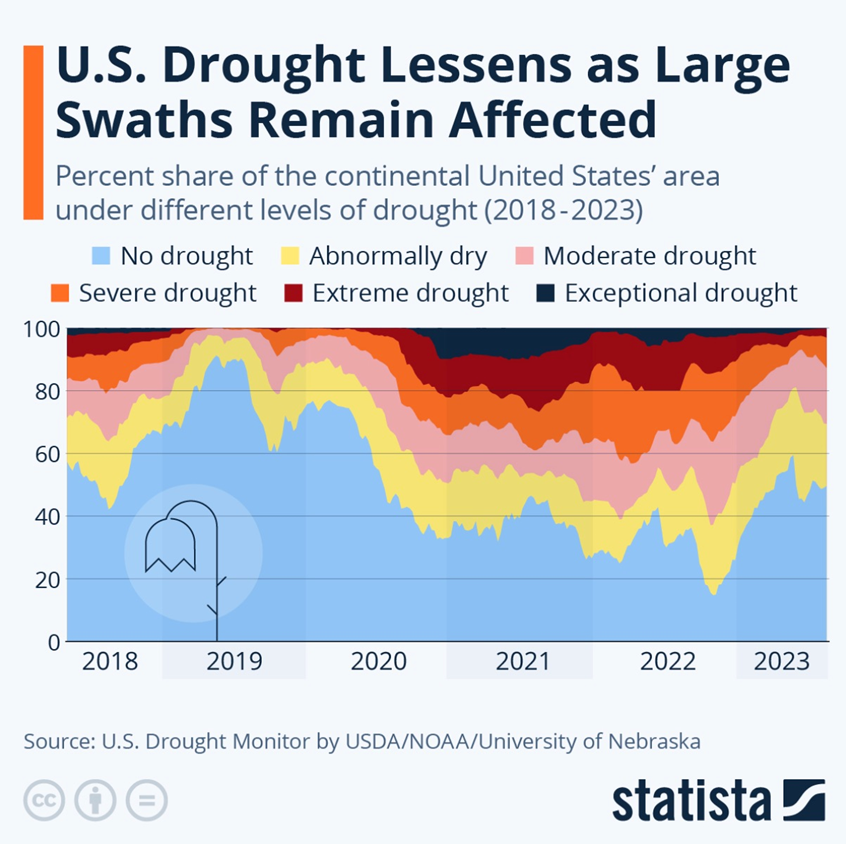 U.S. Drought Lessens as Large Swaths Remain Affected

Percent share of the continental United States' area under different levels of drought (2018-2023)

No drought
Abnormally dry
Moderate drought
Severe drought
Extreme drought
Exceptional drought

100
80
60
40
20
0

2018
2019
2020
2021
2022
2023

Source: U.S. Drought Monitor by USDA/NOAA/University of Nebraska

statista